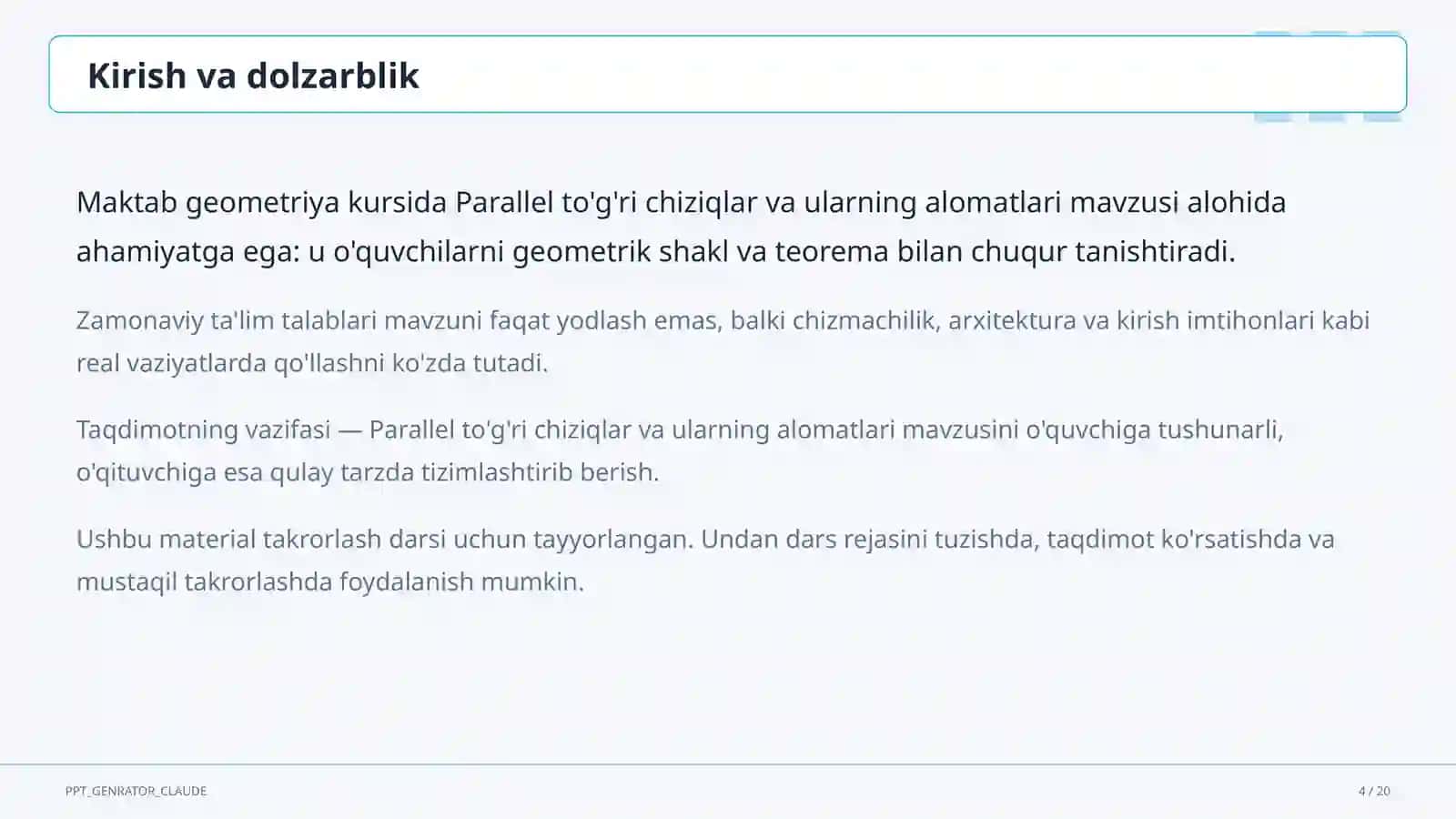 Kirish va dolzarblik

Maktab geometriya kursida Parallel to'g'ri chiziqlar va ularning alomatlari mavzusi alohida ahamiyatga ega: u o'quvchilarni geometrik shakl va teorema bilan chuqur tanishtiradi.

Zamonaviy ta'lim talablari mavzuni faqat yodlash emas, balki chizmachilik, arxitektura va kirish imtihonlari kabi real vaziyatlarda qo'llashni ko'zda tutadi.

Taqdimotning vazifasi — Parallel to'g'ri chiziqlar va ularning alomatlari mavzusini o'quvchiga tushunarli, o'qituvchiga esa qulay tarzda tizimlashtirib berish.

Ushbu material takrorlash darsi uchun tayyorlangan. Undan dars rejasini tuzishda, taqdimot ko'rsatishda va mustaqil takrorlashda foydalanish mumkin.

PPT_GENRATOR_CLAUDE

4 / 20